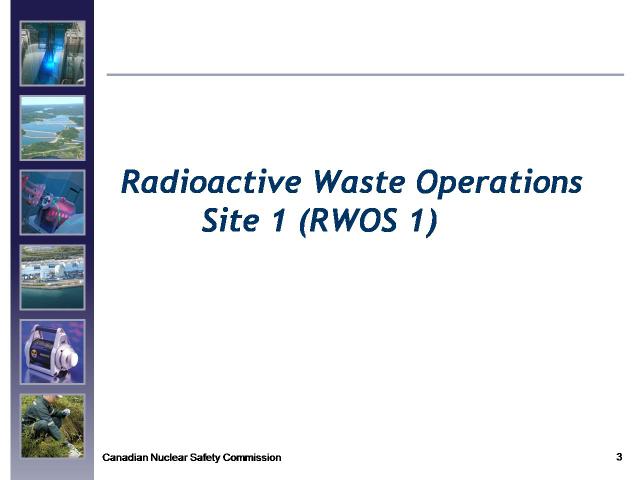 Radioactive Waste Operations Site 1 (RWOS 1)

Canadian Nuclear Safety Commission

3